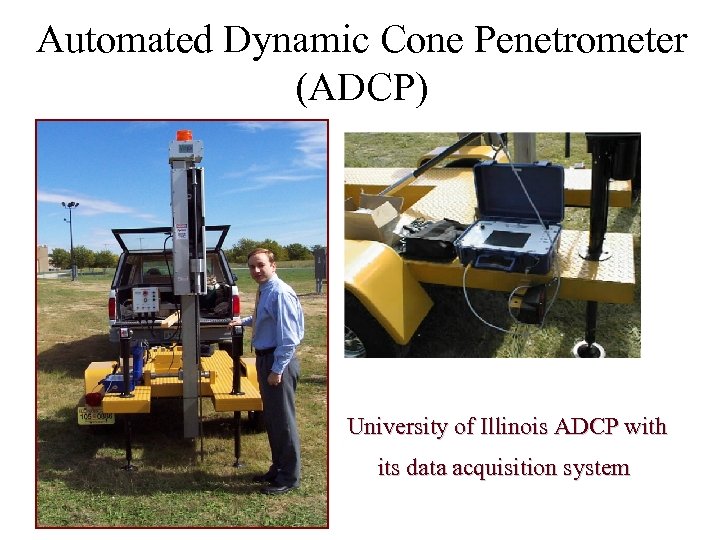 Automated Dynamic Cone Penetrometer (ADCP)

University of Illinois ADCP with its data acquisition system